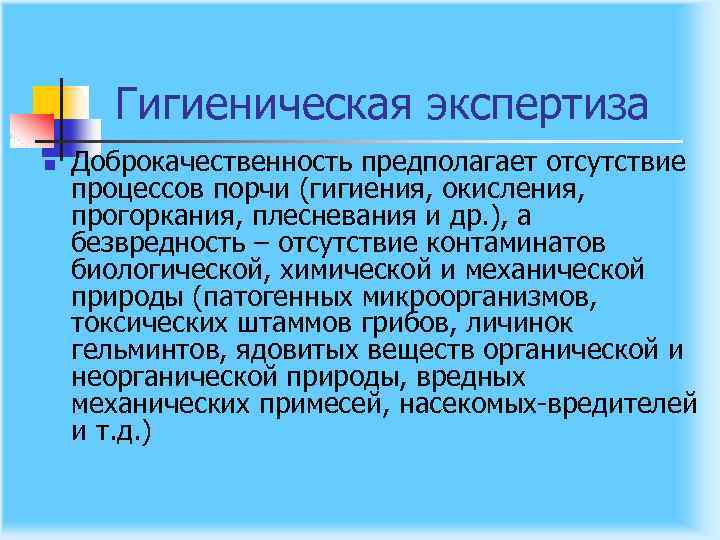 Гигиеническая экспертиза

Доброкачественность предполагает отсутствие процессов порчи (гигиения, окисления, прогоркания, плесневания и др.), а безвредность – отсутствие контаминатов биологической, химической и механической природы (патогенных микроорганизмов, токсических штаммов грибов, личинок гельминтов, ядовитых веществ органической и неорганической природы, вредных механических примесей, насекомых-вредителей и т.д.)